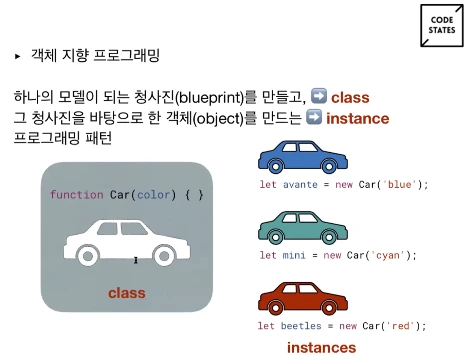 CODE STATES

▸ 객체 지향 프로그래밍

하나의 모델이 되는 청사진(blueprint)를 만들고, ➡ class
그 청사진을 바탕으로 한 객체(object)를 만드는 ➡ instance
프로그래밍 패턴

function Car(color) { }

class

let avante = new Car('blue');

let mini = new Car('cyan');

let beetles = new Car('red');

instances